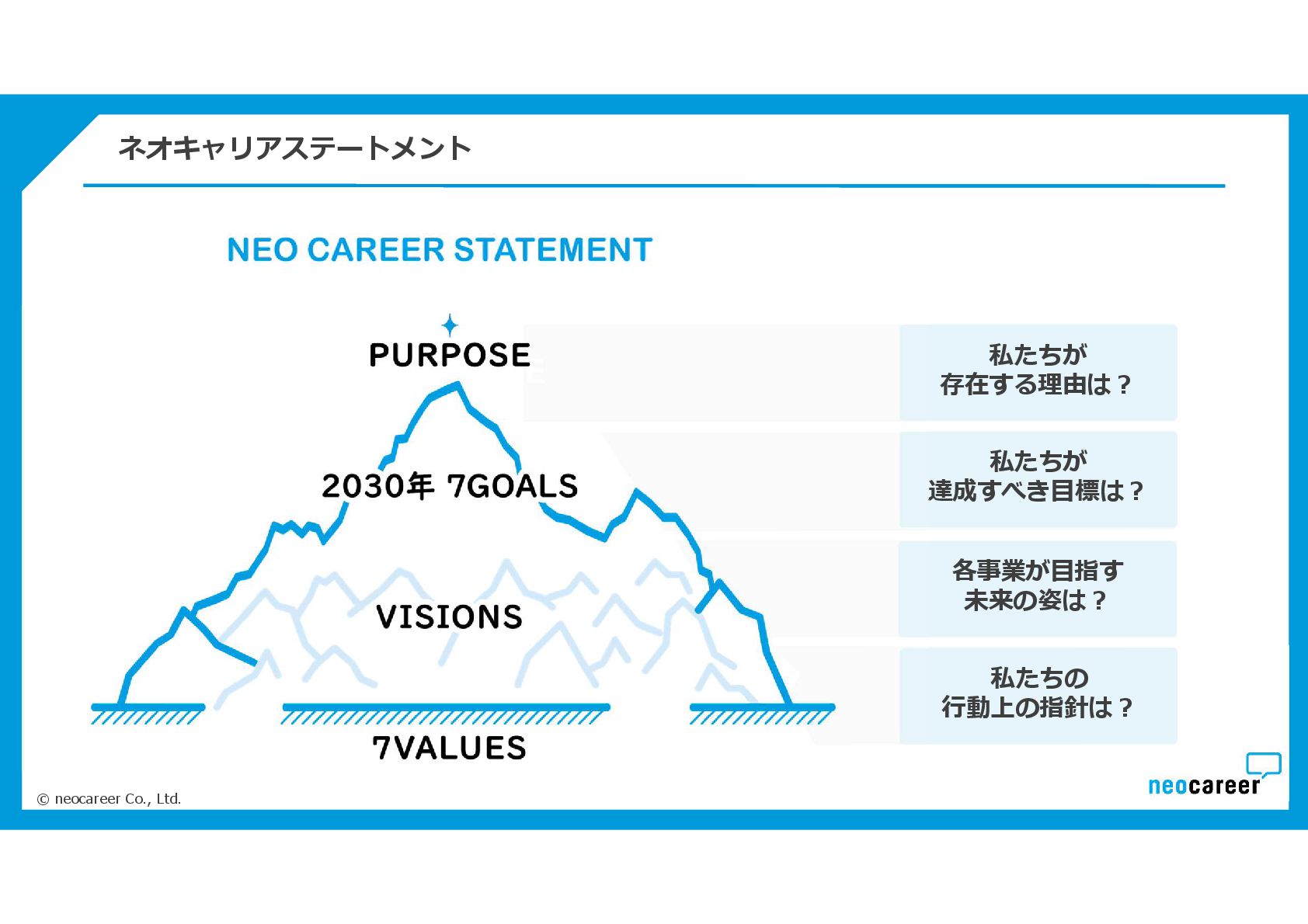 ネオキャリアステートメント

NEO CAREER STATEMENT

PURPOSE

2030年 7GOALS

VISIONS

7VALUES

私たちが
存在する理由は？

私たちが
達成すべき目標は？

各事業が目指す
未来の姿は？

私たちの
行動上の指針は？

© neocareer Co., Ltd.

neocareer